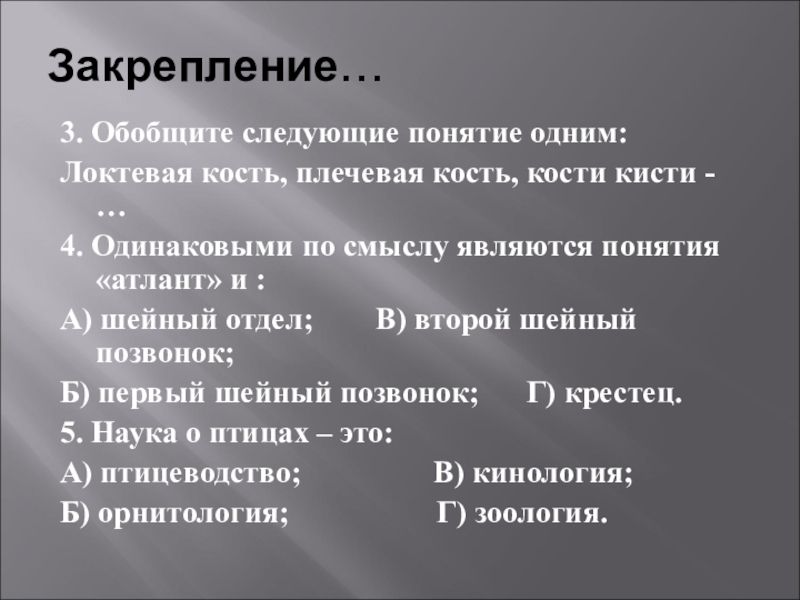 Закрепление…

3. Обобщите следующие понятие одним:

Локтевая кость, плечевая кость, кости кисти - …

4. Одинаковыми по смыслу являются понятия «атлант» и :

А) шейный отдел; В) второй шейный позвонок;

Б) первый шейный позвонок; Г) крестец.

5. Наука о птицах – это:

А) птицеводство; В) кинология;

Б) орнитология; Г) зоология.